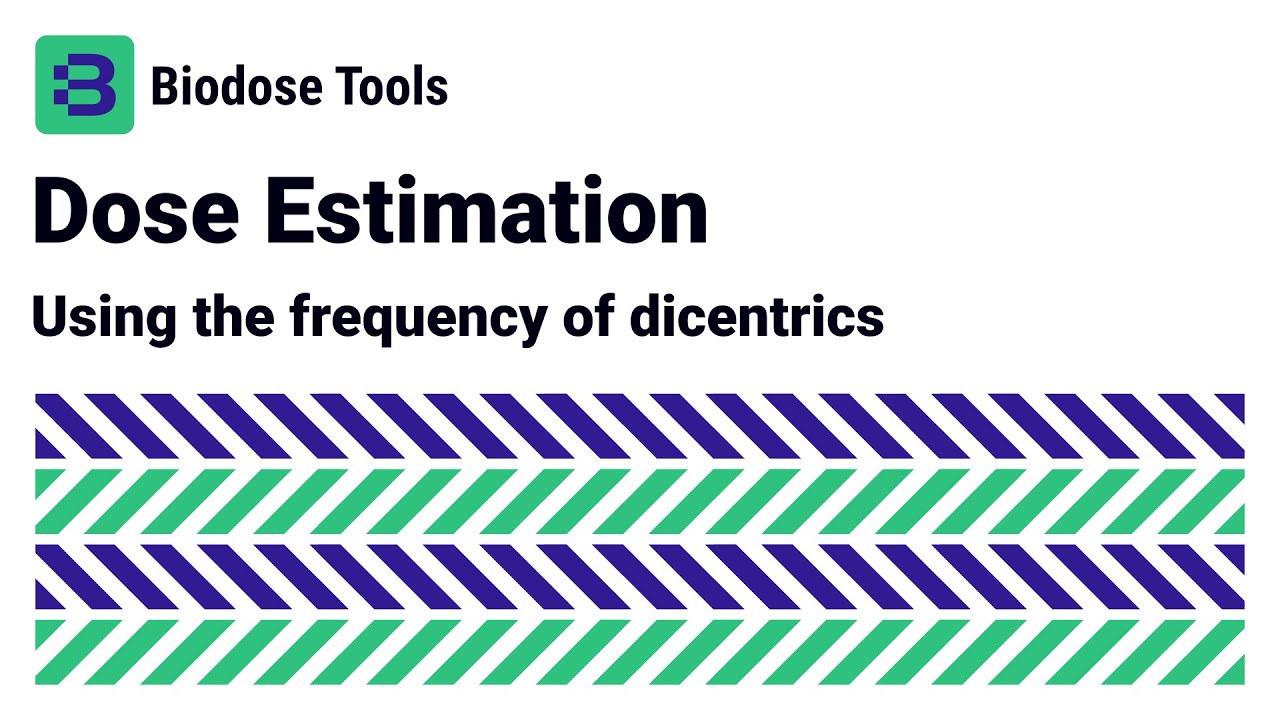 Biodose Tools

Dose Estimation

Using the frequency of dicentrics